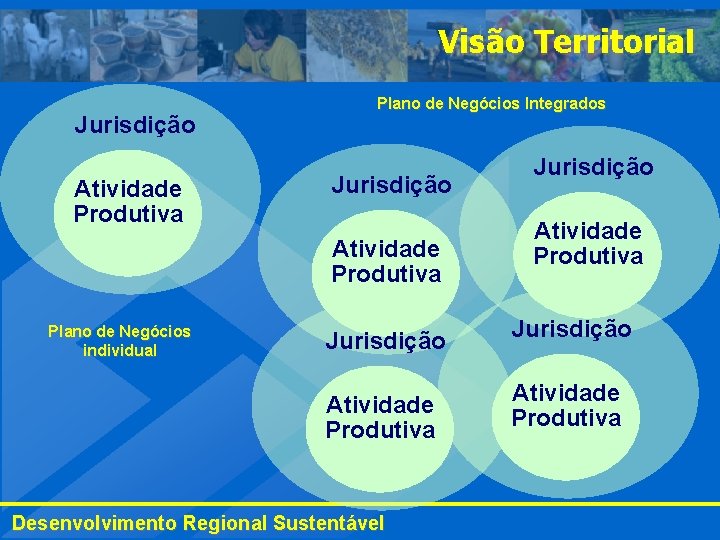 Visão Territorial

Plano de Negócios Integrados

Jurisdição

Atividade Produtiva

Plano de Negócios individual

Jurisdição

Atividade Produtiva

Jurisdição

Atividade Produtiva

Jurisdição

Atividade Produtiva

Jurisdição

Atividade Produtiva

Desenvolvimento Regional Sustentável